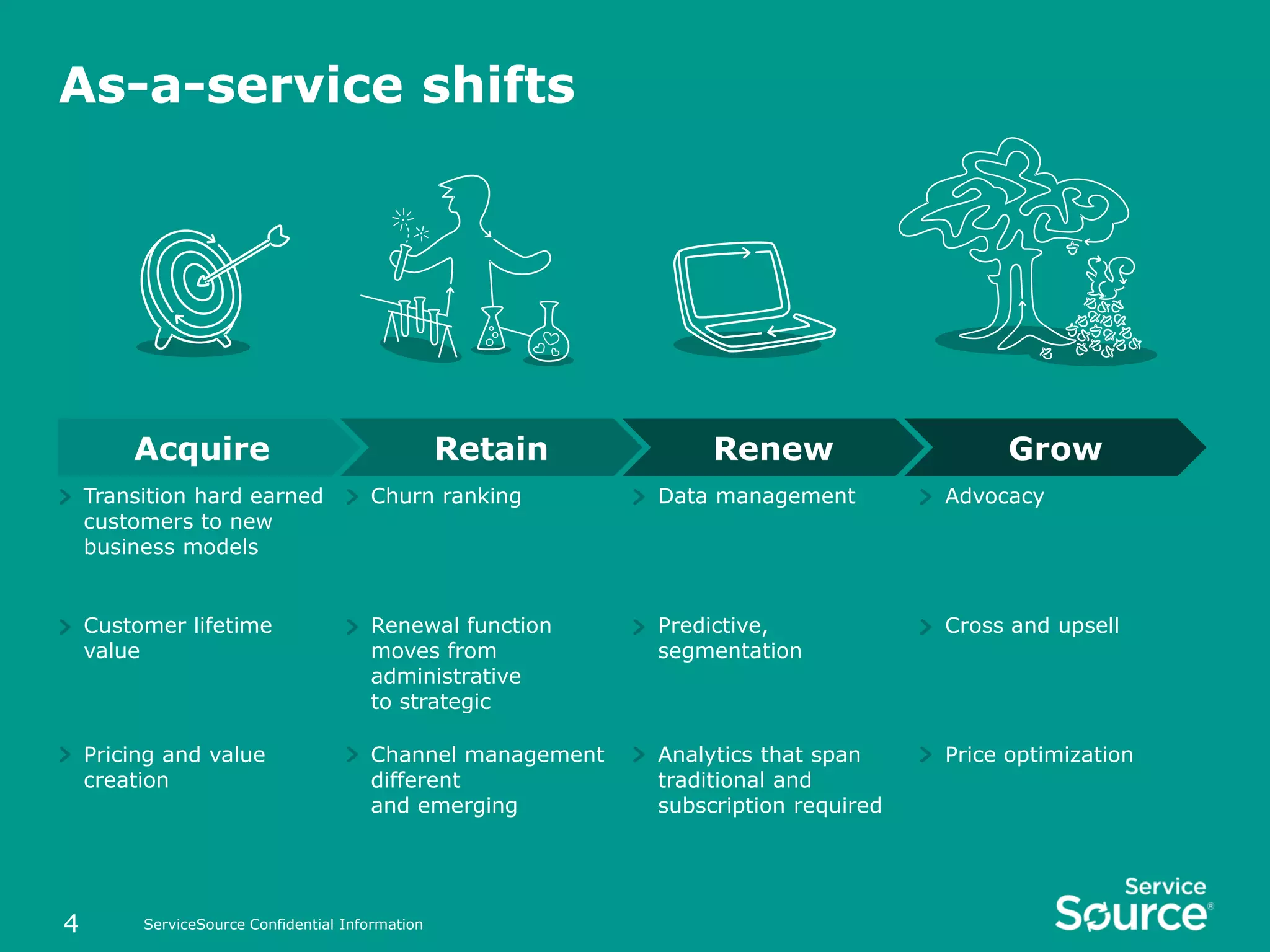 As-a-service shifts

Acquire

Transition hard earned customers to new business models

Customer lifetime value

Pricing and value creation

Retain

Churn ranking

Renewal function moves from administrative to strategic

Channel management different and emerging

Renew

Data management

Predictive, segmentation

Analytics that span traditional and subscription required

Grow

Advocacy

Cross and upsell

Price optimization

4 ServiceSource Confidential Information

Service Source®